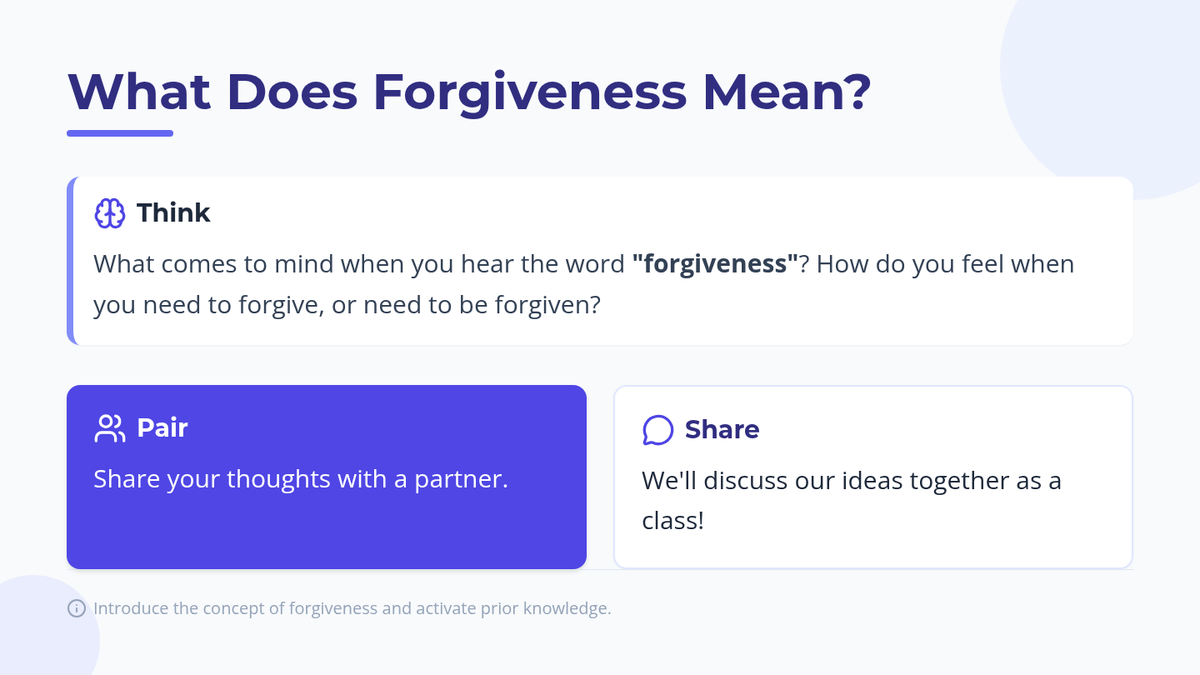 What Does Forgiveness Mean?

Think

What comes to mind when you hear the word "forgiveness"? How do you feel when you need to forgive, or need to be forgiven?

Pair

Share your thoughts with a partner.

Share

We'll discuss our ideas together as a class!

Introduce the concept of forgiveness and activate prior knowledge.